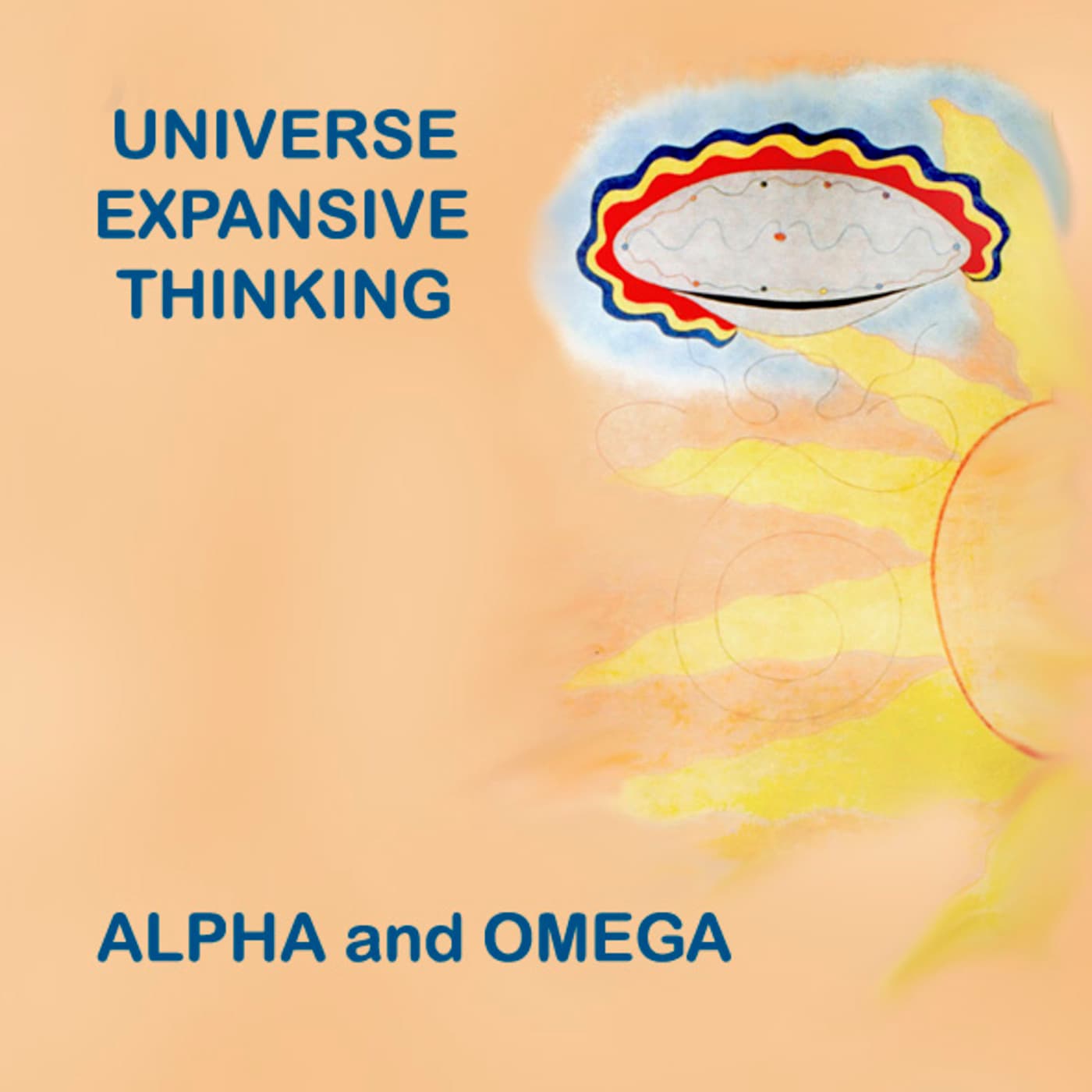 UNIVERSE
EXPANSIVE
THINKING

ALPHA and OMEGA